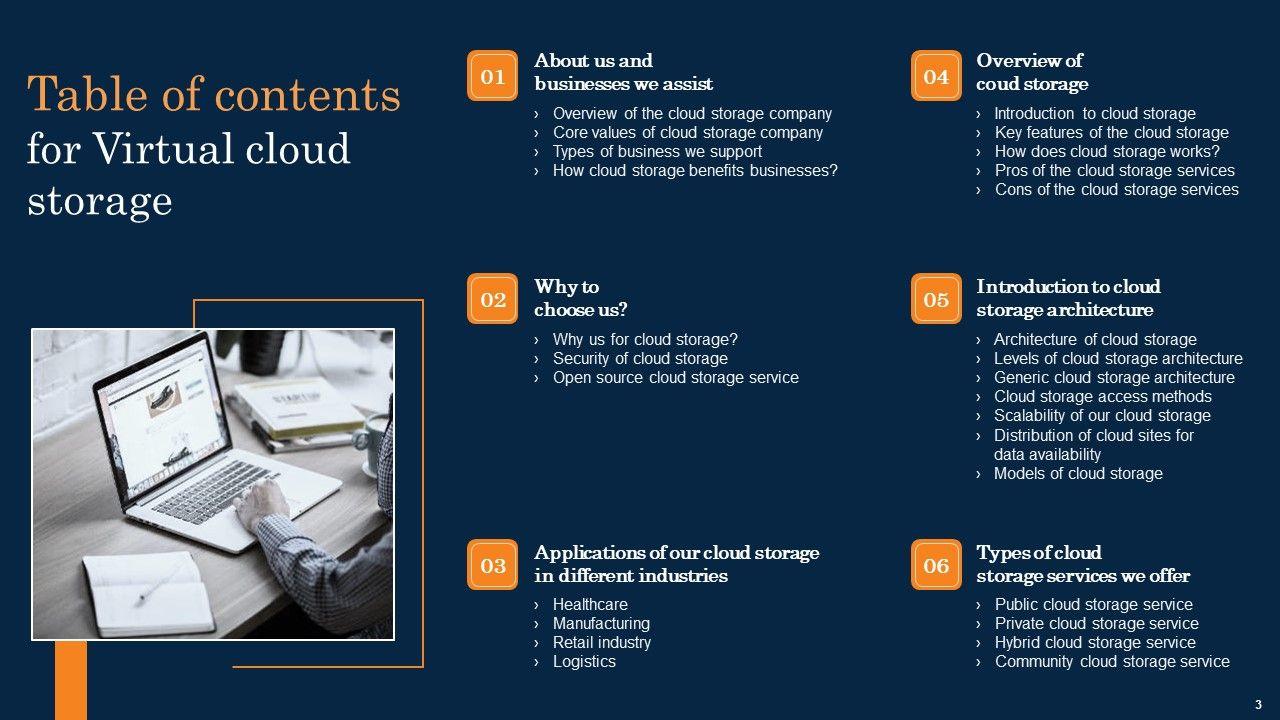 Table of contents for Virtual cloud storage

01
About us and businesses we assist
› Overview of the cloud storage company
› Core values of cloud storage company
› Types of business we support
› How cloud storage benefits businesses?

02
Why to choose us?
› Why us for cloud storage?
› Security of cloud storage
› Open source cloud storage service

03
Applications of our cloud storage in different industries
› Healthcare
› Manufacturing
› Retail industry
› Logistics

04
Overview of coud storage
› Introduction to cloud storage
› Key features of the cloud storage
› How does cloud storage works?
› Pros of the cloud storage services
› Cons of the cloud storage services

05
Introduction to cloud storage architecture
› Architecture of cloud storage
› Levels of cloud storage architecture
› Generic cloud storage architecture
› Cloud storage access methods
› Scalability of our cloud storage
› Distribution of cloud sites for data availability
› Models of cloud storage

06
Types of cloud storage services we offer
› Public cloud storage service
› Private cloud storage service
› Hybrid cloud storage service
› Community cloud storage service

3